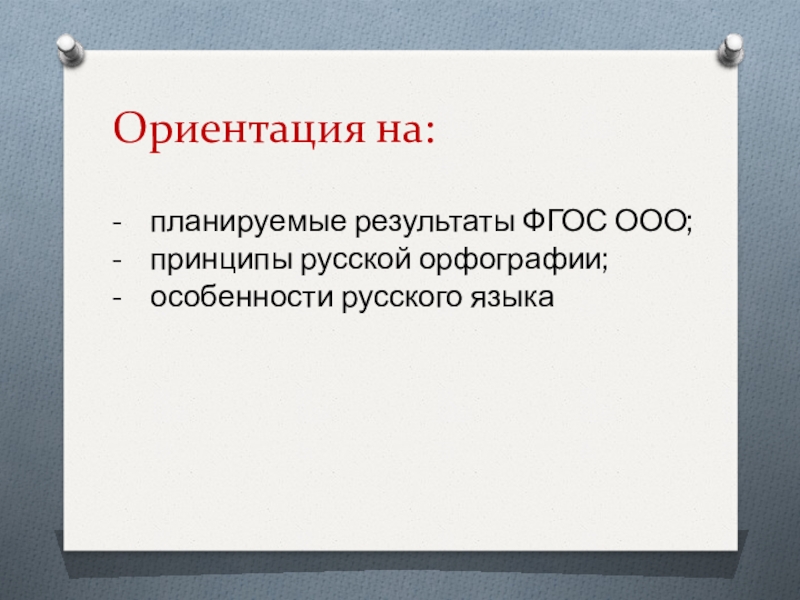 Ориентация на:

- планируемые результаты ФГОС ООО;
- принципы русской орфографии;
- особенности русского языка